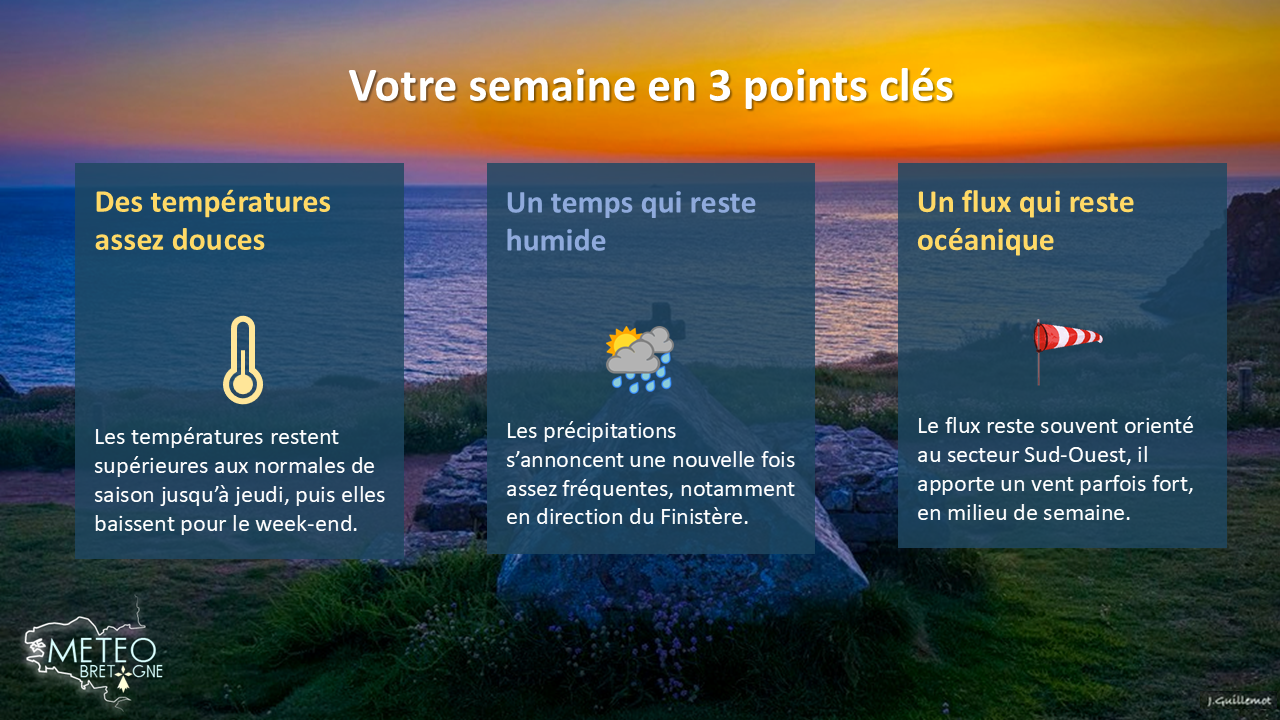 Votre semaine en 3 points clés

Des températures assez douces

Les températures restent supérieures aux normales de saison jusqu'à jeudi, puis elles baissent pour le week-end.

Un temps qui reste humide

Les précipitations s'annoncent une nouvelle fois assez fréquentes, notamment en direction du Finistère.

Un flux qui reste océanique

Le flux reste souvent orienté au secteur Sud-Ouest, il apporte un vent parfois fort, en milieu de semaine.

METEO BRETAGNE

J.Guillemot